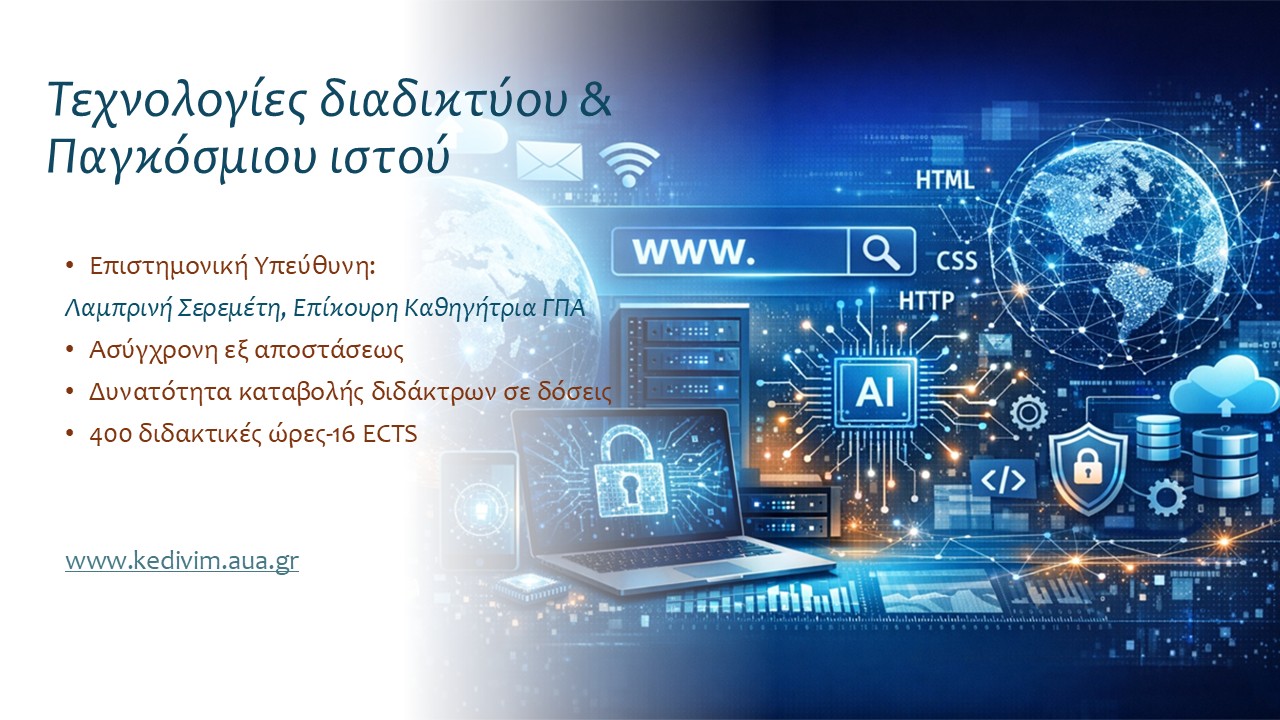 Τεχνολογίες διαδικτύου & Παγκόσμιου ιστού

• Επιστημονική Υπεύθυνη:

Λαμπρινή Σερεμέτη, Επίκουρη Καθηγήτρια ΓΠΑ

• Ασύγχρονη εξ αποστάσεως

• Δυνατότητα καταβολής διδάκτρων σε δόσεις

• 400 διδακτικές ώρες-16 ECTS

www.kedivim.aua.gr

WWW.

HTML

CSS

HTTP

AI

</>